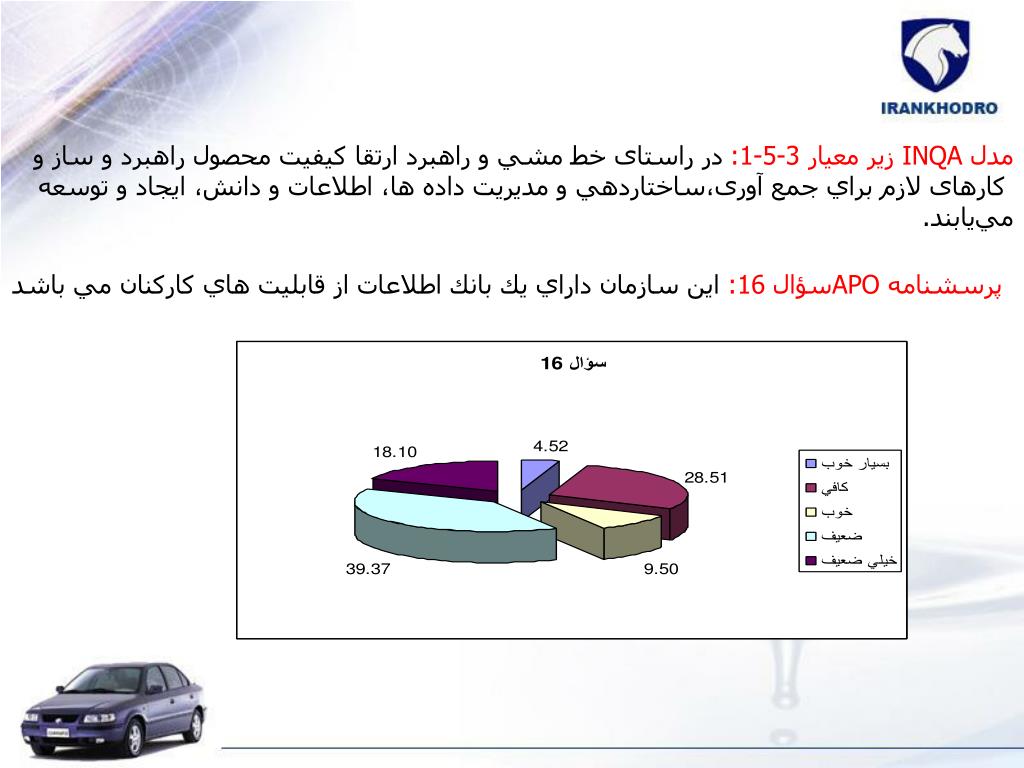 IRANKHODRO

مدل INQA زير معيار 3-5-1: در راستای خط مشي و راهبرد ارتقا كيفيت محصول راهبرد و ساز و كارهای لازم براي جمع آوری،ساختاردهي و مديريت داده ها، اطلاعات و دانش، ايجاد و توسعه مي‌يابند.

پرسشنامه APOسؤال 16: اين سازمان داراي يك بانك اطلاعات از قابليت هاي كاركنان مي باشد

سؤال 16

4.52
28.51
9.50
39.37
18.10

بسيار خوب
كافي
خوب
ضعيف
خيلي ضعيف